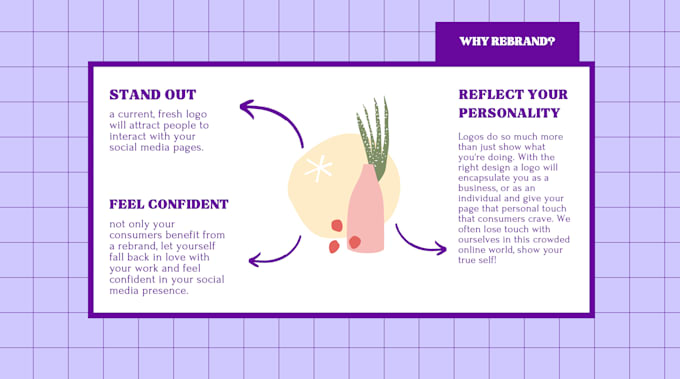 WHY REBRAND?

STAND OUT

a current, fresh logo will attract people to interact with your social media pages.

FEEL CONFIDENT

not only your consumers benefit from a rebrand, let yourself fall back in love with your work and feel confident in your social media presence.

REFLECT YOUR PERSONALITY

Logos do so much more than just show what you're doing. With the right design a logo will encapsulate you as a business, or as an individual and give your page that personal touch that consumers crave. We often lose touch with ourselves in this crowded online world, show your true self!